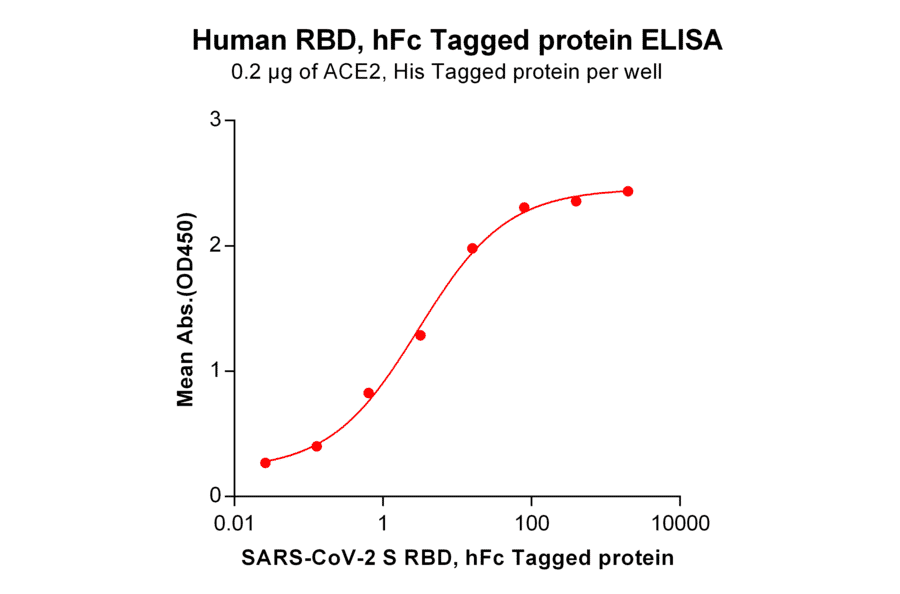 Human RBD, hFc Tagged protein ELISA
0.2 μg of ACE2, His Tagged protein per well

Mean Abs.(OD450)

3
2
1
0

0.01
1
100
10000

SARS-CoV-2 S RBD, hFc Tagged protein